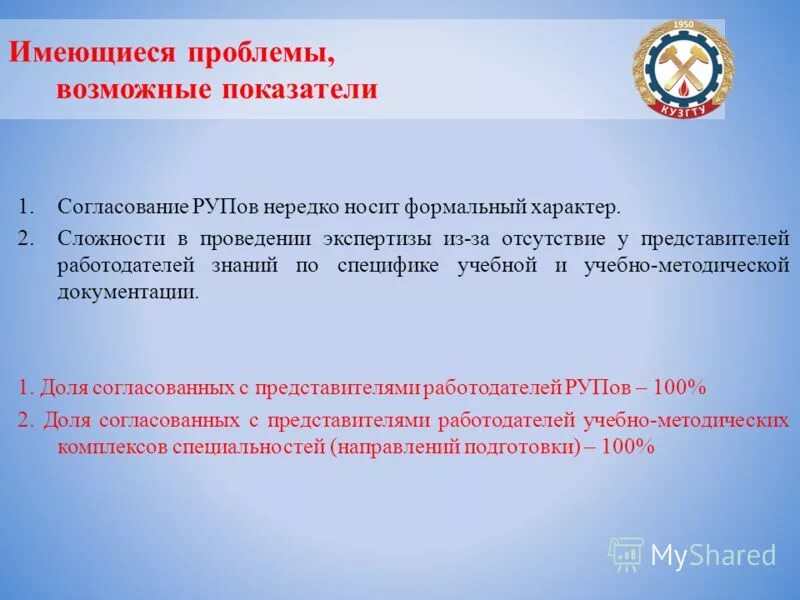 Имеющиеся проблемы, возможные показатели

1950

КУЗГТУ

1. Согласование РУПов нередко носит формальный характер.
2. Сложности в проведении экспертизы из-за отсутствие у представителей работодателей знаний по специфике учебной и учебно-методической документации.

1. Доля согласованных с представителями работодателей РУПов – 100%
2. Доля согласованных с представителями работодателей учебно-методических комплексов специальностей (направлений подготовки) – 100%

MyShared